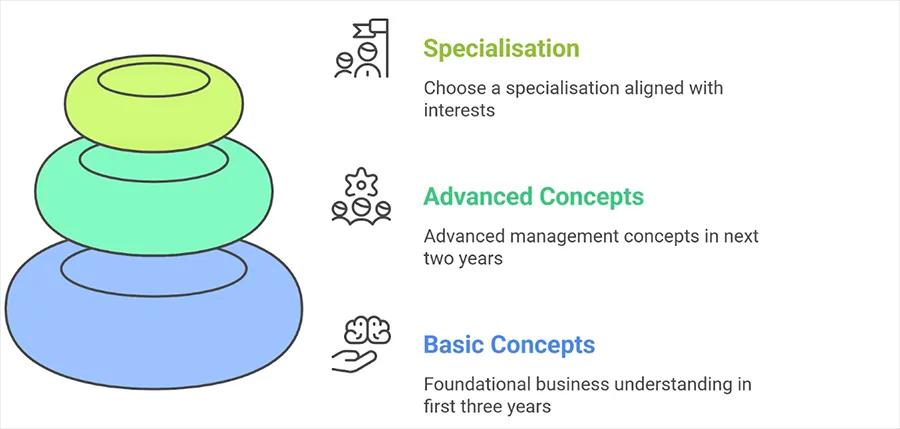 Specialisation

Choose a specialisation aligned with interests

Advanced Concepts

Advanced management concepts in next two years

Basic Concepts

Foundational business understanding in first three years